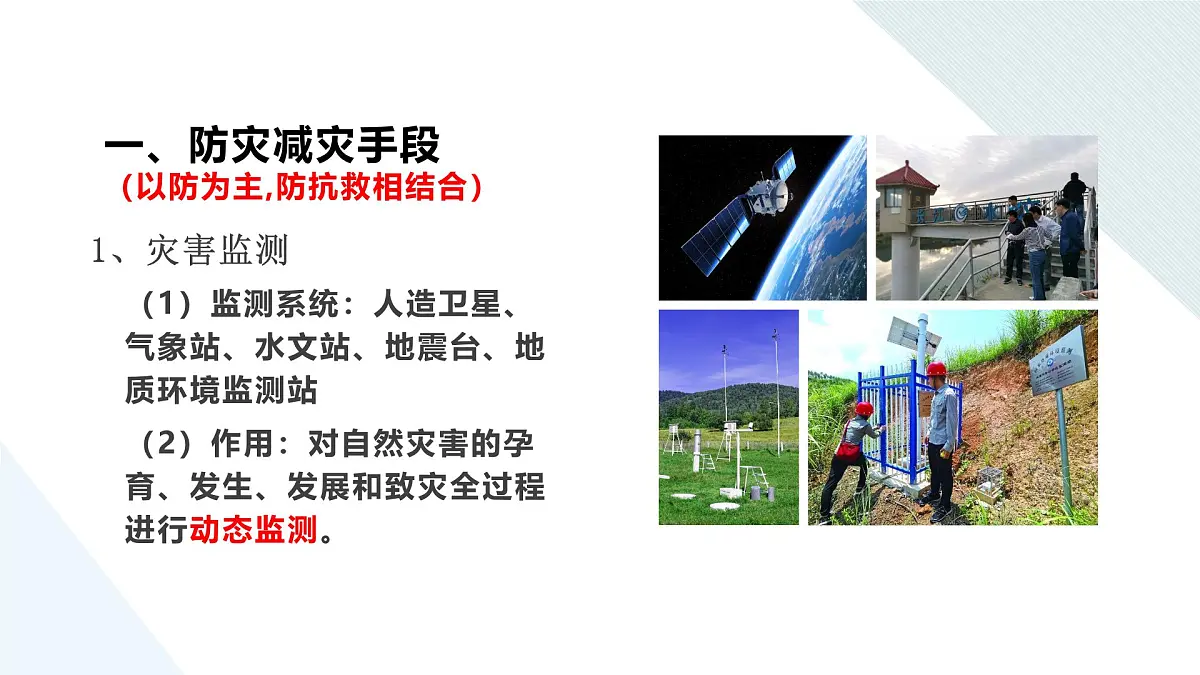 一、防灾减灾手段
（以防为主,防抗救相结合）

1、灾害监测

（1）监测系统：人造卫星、气象站、水文站、地震台、地质环境监测站

（2）作用：对自然灾害的孕育、发生、发展和致灾全过程进行动态监测。